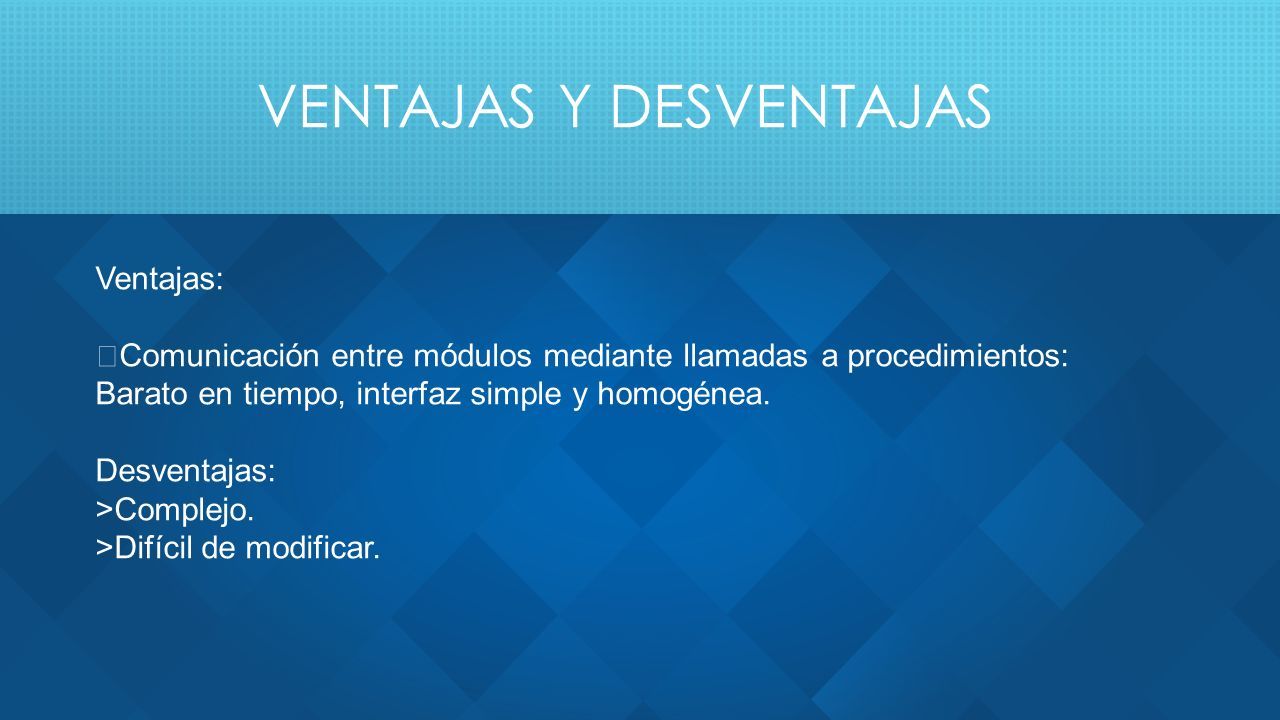 VENTAJAS Y DESVENTAJAS

Ventajas:

Comunicación entre módulos mediante llamadas a procedimientos: Barato en tiempo, interfaz simple y homogénea.

Desventajas:
>Complejo.
>Difícil de modificar.